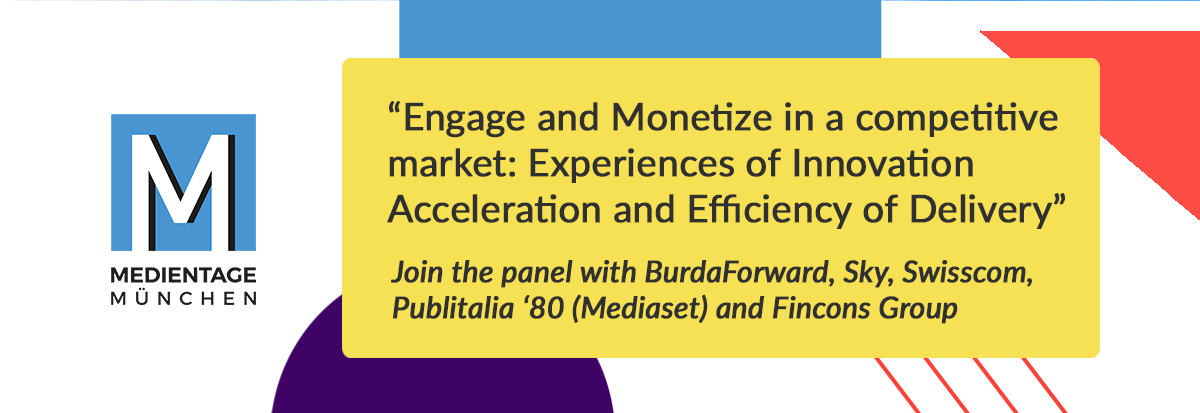 M
MEDIENTAGE
MÜNCHEN

“Engage and Monetize in a competitive market: Experiences of Innovation Acceleration and Efficiency of Delivery”

Join the panel with BurdaForward, Sky, Swisscom, Publitalia ‘80 (Mediaset) and Fincons Group